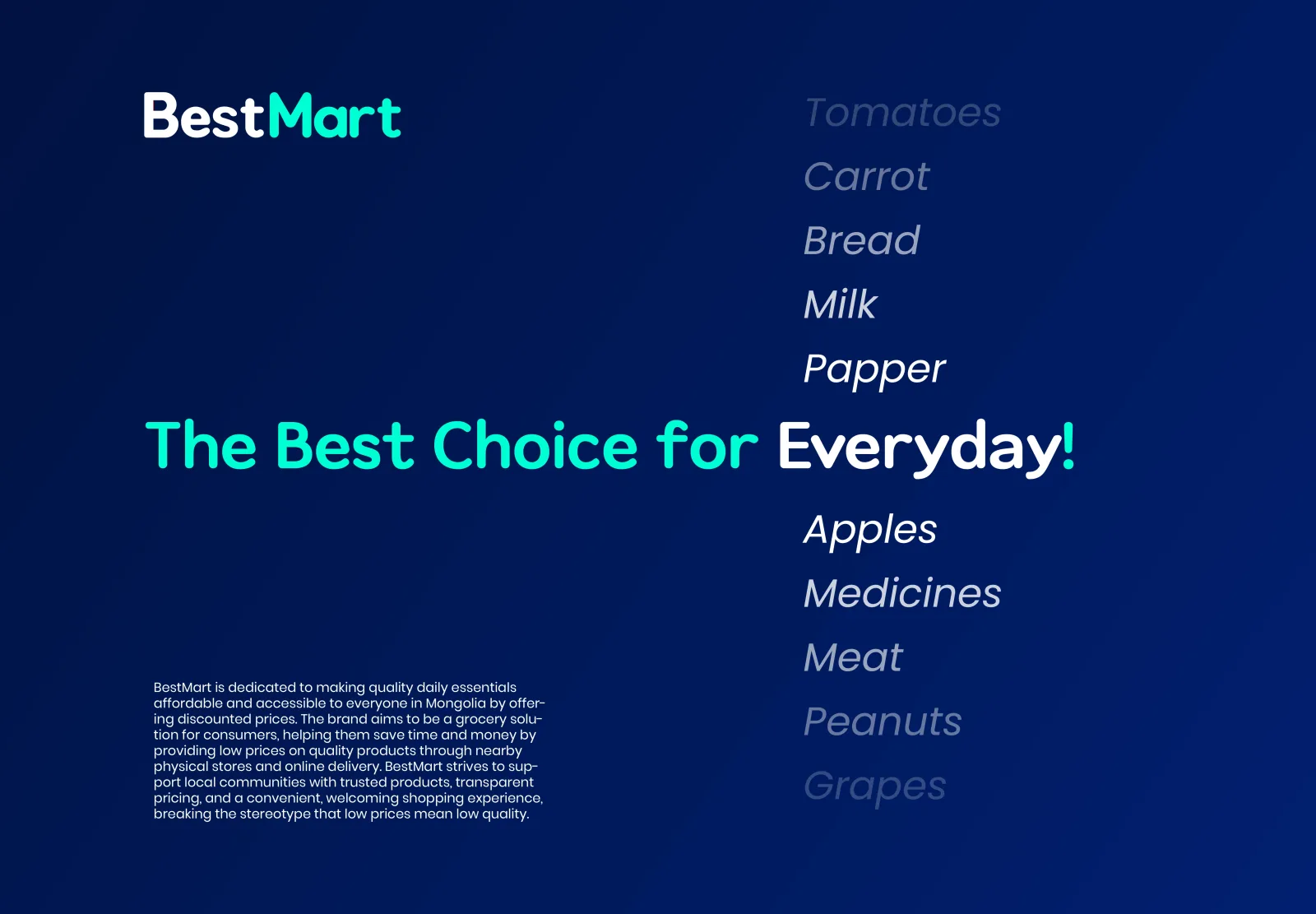 BestMart

Tomatoes
Carrot
Bread
Milk
Papper

The Best Choice for Everyday!

Apples
Medicines
Meat
Peanuts
Grapes

BestMart is dedicated to making quality daily essentials affordable and accessible to everyone in Mongolia by offering discounted prices. The brand aims to be a grocery solution for consumers, helping them save time and money by providing low prices on quality products through nearby physical stores and online delivery. BestMart strives to support local communities with trusted products, transparent pricing, and a convenient, welcoming shopping experience, breaking the stereotype that low prices mean low quality.